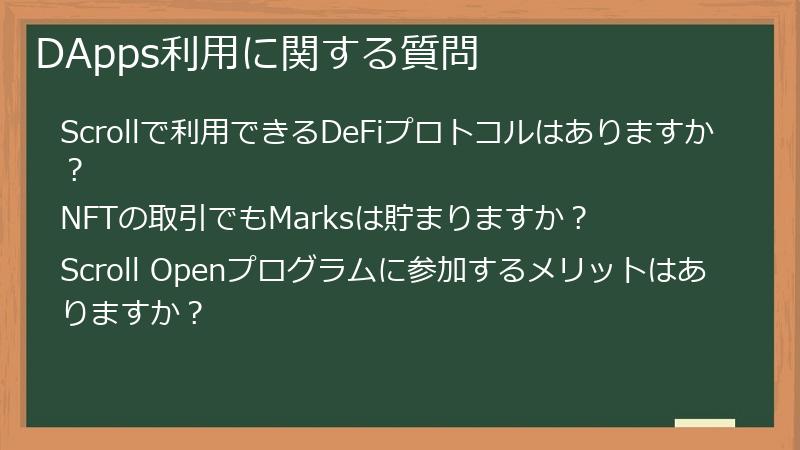 DApps利用に関する質問

Scrollで利用できるDeFiプロトコルはありますか？

NFTの取引でもMarksは貯まりますか？

Scroll Openプログラムに参加するメリットはありますか？